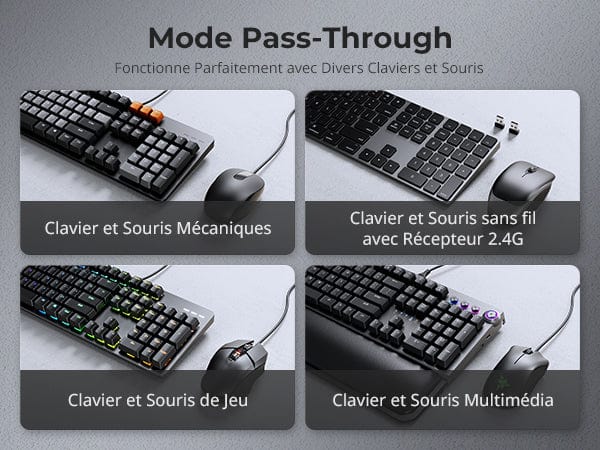 Mode Pass-Through

Fonctionne Parfaitement avec Divers Claviers et Souris

Clavier et Souris Mécaniques

Clavier et Souris sans fil avec Récepteur 2.4G

Clavier et Souris de Jeu

Clavier et Souris Multimédia